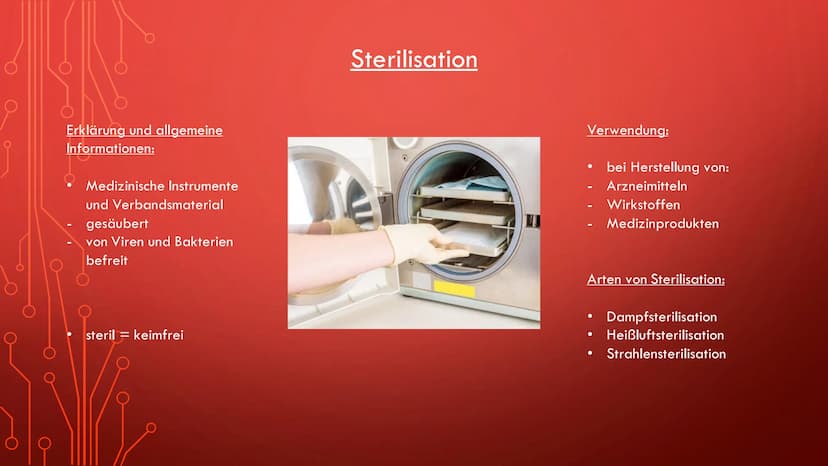 Sterilisation

Erklärung und allgemeine Informationen:

• Medizinische Instrumente und Verbandsmaterial
- gesäubert
- von Viren und Bakterien befreit

• steril = keimfrei

Verwendung:

• bei Herstellung von:
- Arzneimitteln
- Wirkstoffen
- Medizinprodukten

Arten von Sterilisation:

• Dampfsterilisation
• Heißluftsterilisation
• Strahlensterilisation